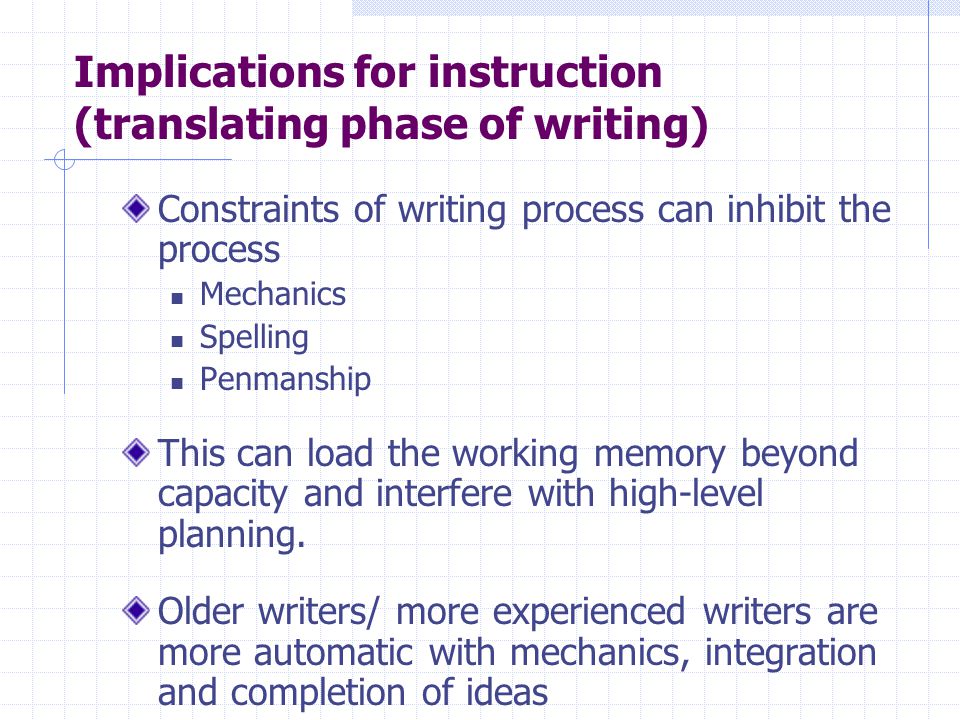 Implications for instruction (translating phase of writing)

Constraints of writing process can inhibit the process

Mechanics

Spelling

Penmanship

This can load the working memory beyond capacity and interfere with high-level planning.

Older writers/ more experienced writers are more automatic with mechanics, integration and completion of ideas